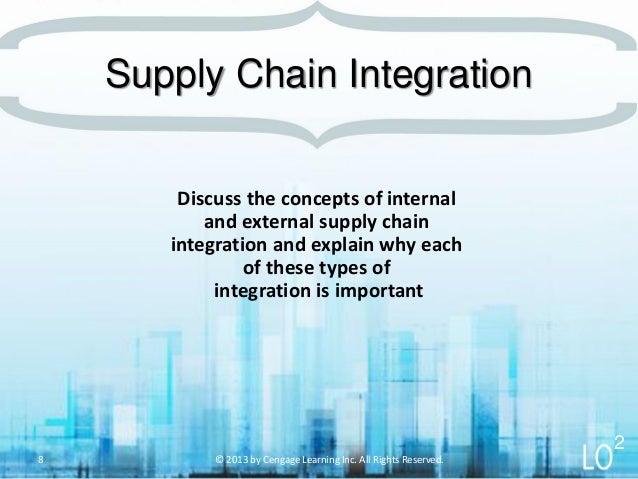 Supply Chain Integration

Discuss the concepts of internal and external supply chain integration and explain why each of these types of integration is important

8

© 2013 by Cengage Learning Inc. All Rights Reserved.

LO$^2$